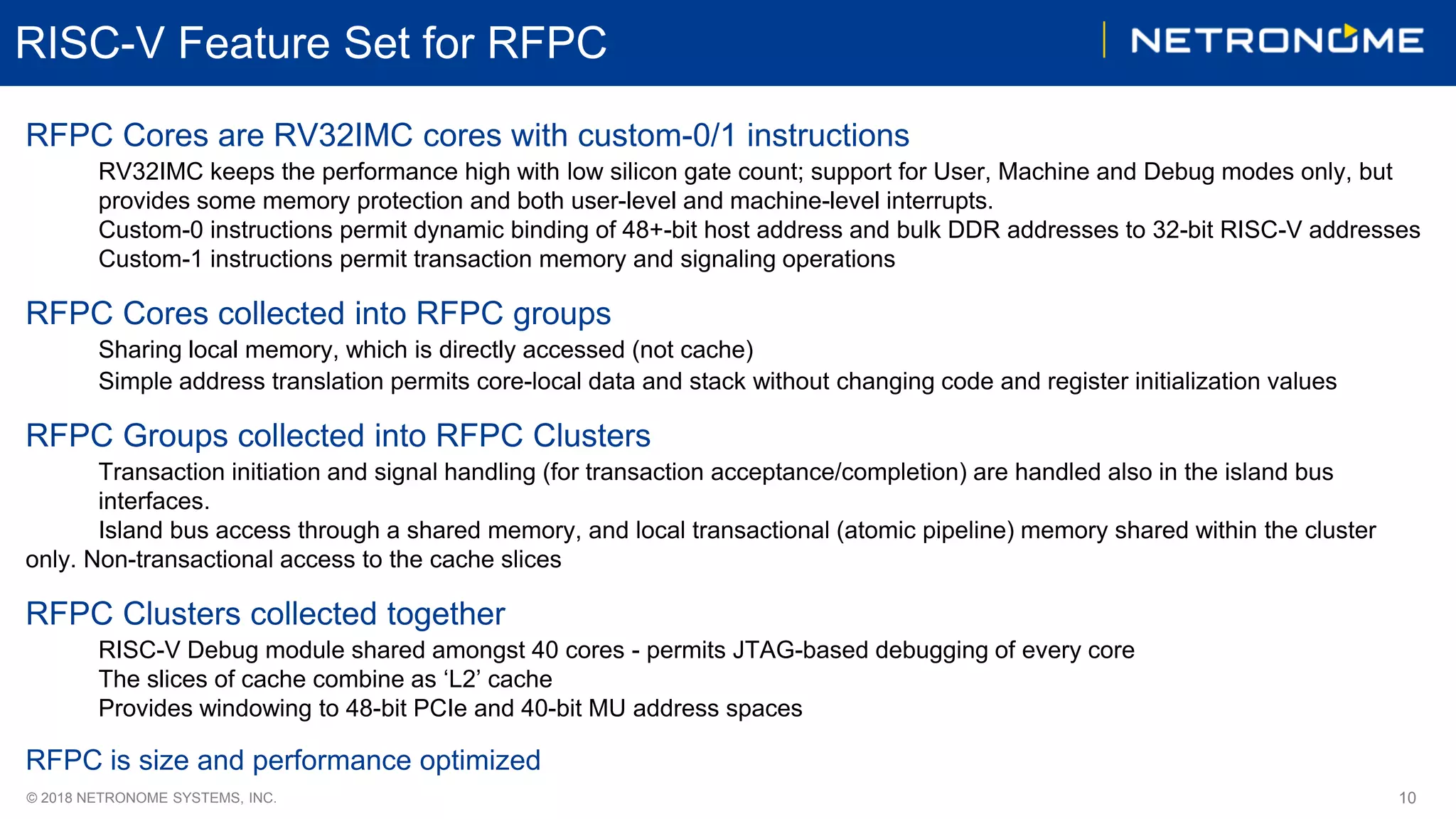 RISC-V Feature Set for RFPC

NETRONOME

RFPC Cores are RV32IMC cores with custom-0/1 instructions

RV32IMC keeps the performance high with low silicon gate count; support for User, Machine and Debug modes only, but provides some memory protection and both user-level and machine-level interrupts.

Custom-0 instructions permit dynamic binding of 48+-bit host address and bulk DDR addresses to 32-bit RISC-V addresses

Custom-1 instructions permit transaction memory and signaling operations

RFPC Cores collected into RFPC groups

Sharing local memory, which is directly accessed (not cache)

Simple address translation permits core-local data and stack without changing code and register initialization values

RFPC Groups collected into RFPC Clusters

Transaction initiation and signal handling (for transaction acceptance/completion) are handled also in the island bus interfaces.

Island bus access through a shared memory, and local transactional (atomic pipeline) memory shared within the cluster only. Non-transactional access to the cache slices

RFPC Clusters collected together

RISC-V Debug module shared amongst 40 cores - permits JTAG-based debugging of every core

The slices of cache combine as ‘L2’ cache

Provides windowing to 48-bit PCIe and 40-bit MU address spaces

RFPC is size and performance optimized

© 2018 NETRONOME SYSTEMS, INC.

10